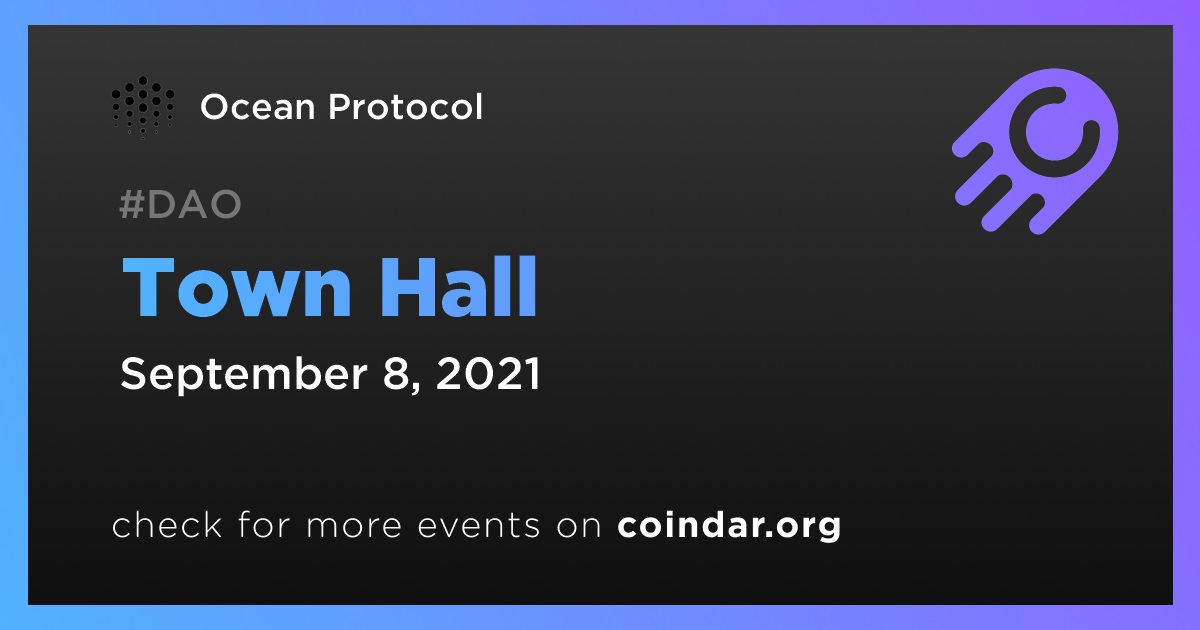 Ocean Protocol

#DAO

Town Hall

September 8, 2021

check for more events on coindar.org